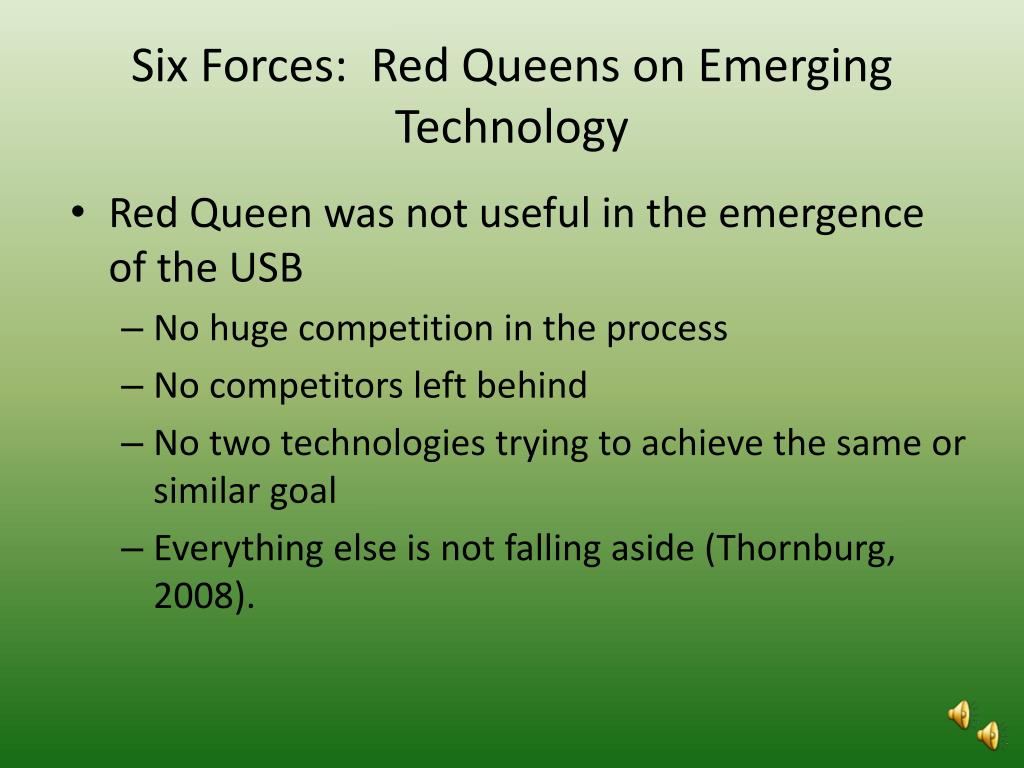 Six Forces:  Red Queens on Emerging Technology

• Red Queen was not useful in the emergence of the USB
– No huge competition in the process
– No competitors left behind
– No two technologies trying to achieve the same or similar goal
– Everything else is not falling aside (Thornburg, 2008).